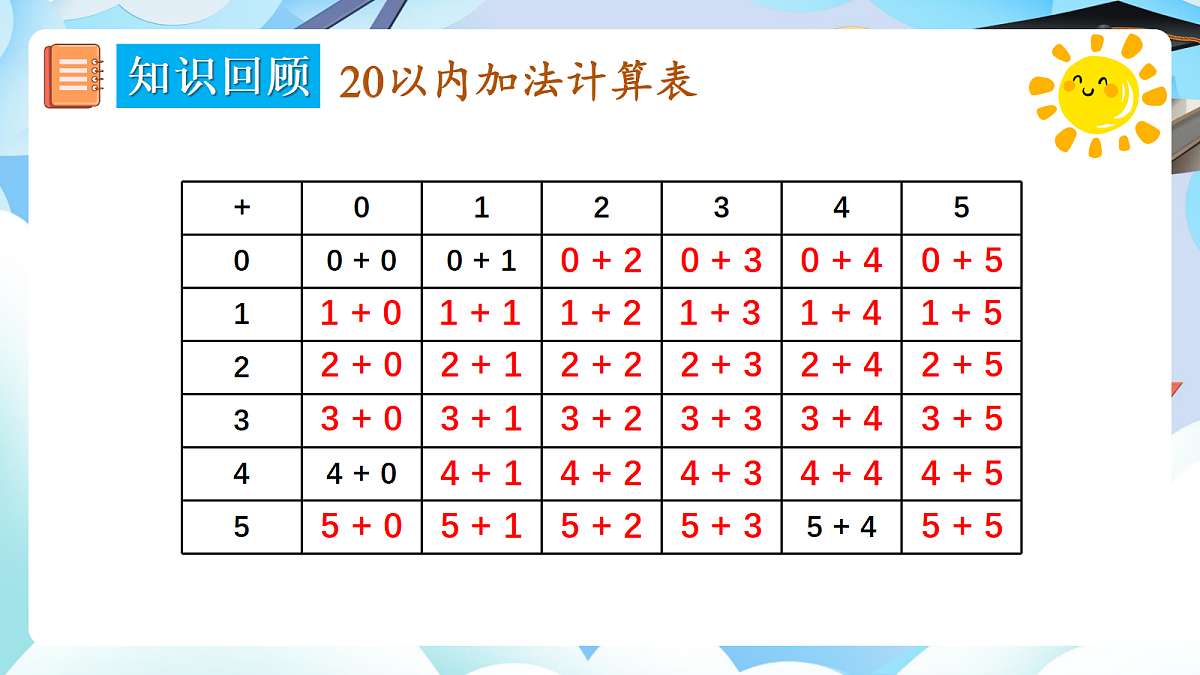 知识回顾 20以内加法计算表

| + | 0 | 1 | 2 | 3 | 4 | 5 |
|---|---|---|---|---|---|---|
| 0 | 0 + 0 | 0 + 1 | 0 + 2 | 0 + 3 | 0 + 4 | 0 + 5 |
| 1 | 1 + 0 | 1 + 1 | 1 + 2 | 1 + 3 | 1 + 4 | 1 + 5 |
| 2 | 2 + 0 | 2 + 1 | 2 + 2 | 2 + 3 | 2 + 4 | 2 + 5 |
| 3 | 3 + 0 | 3 + 1 | 3 + 2 | 3 + 3 | 3 + 4 | 3 + 5 |
| 4 | 4 + 0 | 4 + 1 | 4 + 2 | 4 + 3 | 4 + 4 | 4 + 5 |
| 5 | 5 + 0 | 5 + 1 | 5 + 2 | 5 + 3 | 5 + 4 | 5 + 5 |